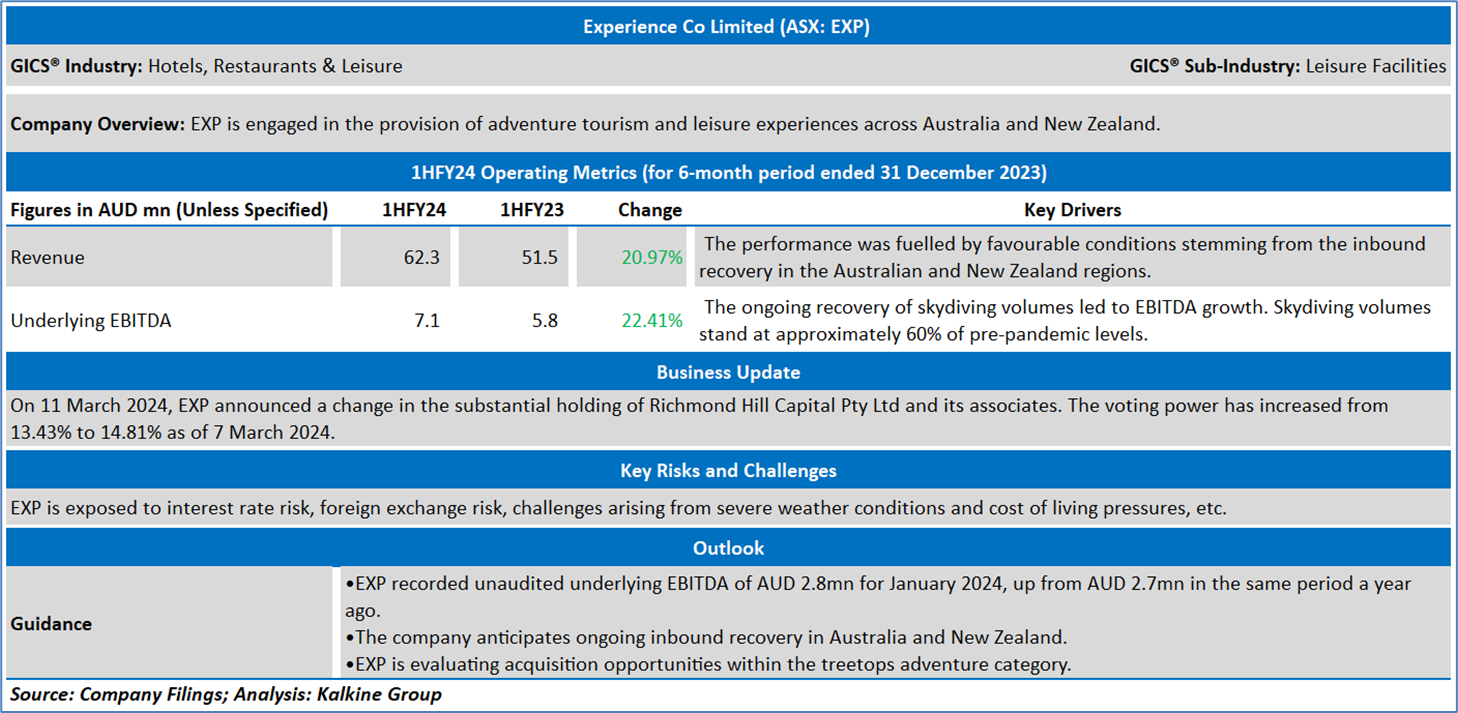 Experience Co Limited (ASX: EXP)

GICS® Industry: Hotels, Restaurants & Leisure

GICS® Sub-Industry: Leisure Facilities

Company Overview: EXP is engaged in the provision of adventure tourism and leisure experiences across Australia and New Zealand.

1HFY24 Operating Metrics (for 6-month period ended 31 December 2023)

| Figures in AUD mn (Unless Specified) | 1HFY24 | 1HFY23 | Change | Key Drivers |
|---|---|---|---|---|
| Revenue | 62.3 | 51.5 | 20.97% | The performance was fuelled by favourable conditions stemming from the inbound recovery in the Australian and New Zealand regions. |
| Underlying EBITDA | 7.1 | 5.8 | 22.41% | The ongoing recovery of skydiving volumes led to EBITDA growth. Skydiving volumes stand at approximately 60% of pre-pandemic levels. |

Business Update

On 11 March 2024, EXP announced a change in the substantial holding of Richmond Hill Capital Pty Ltd and its associates. The voting power has increased from 13.43% to 14.81% as of 7 March 2024.

Key Risks and Challenges

EXP is exposed to interest rate risk, foreign exchange risk, challenges arising from severe weather conditions and cost of living pressures, etc.

Outlook

Guidance

•EXP recorded unaudited underlying EBITDA of AUD 2.8mn for January 2024, up from AUD 2.7mn in the same period a year ago.
•The company anticipates ongoing inbound recovery in Australia and New Zealand.
•EXP is evaluating acquisition opportunities within the treetops adventure category.

Source: Company Filings; Analysis: Kalkine Group